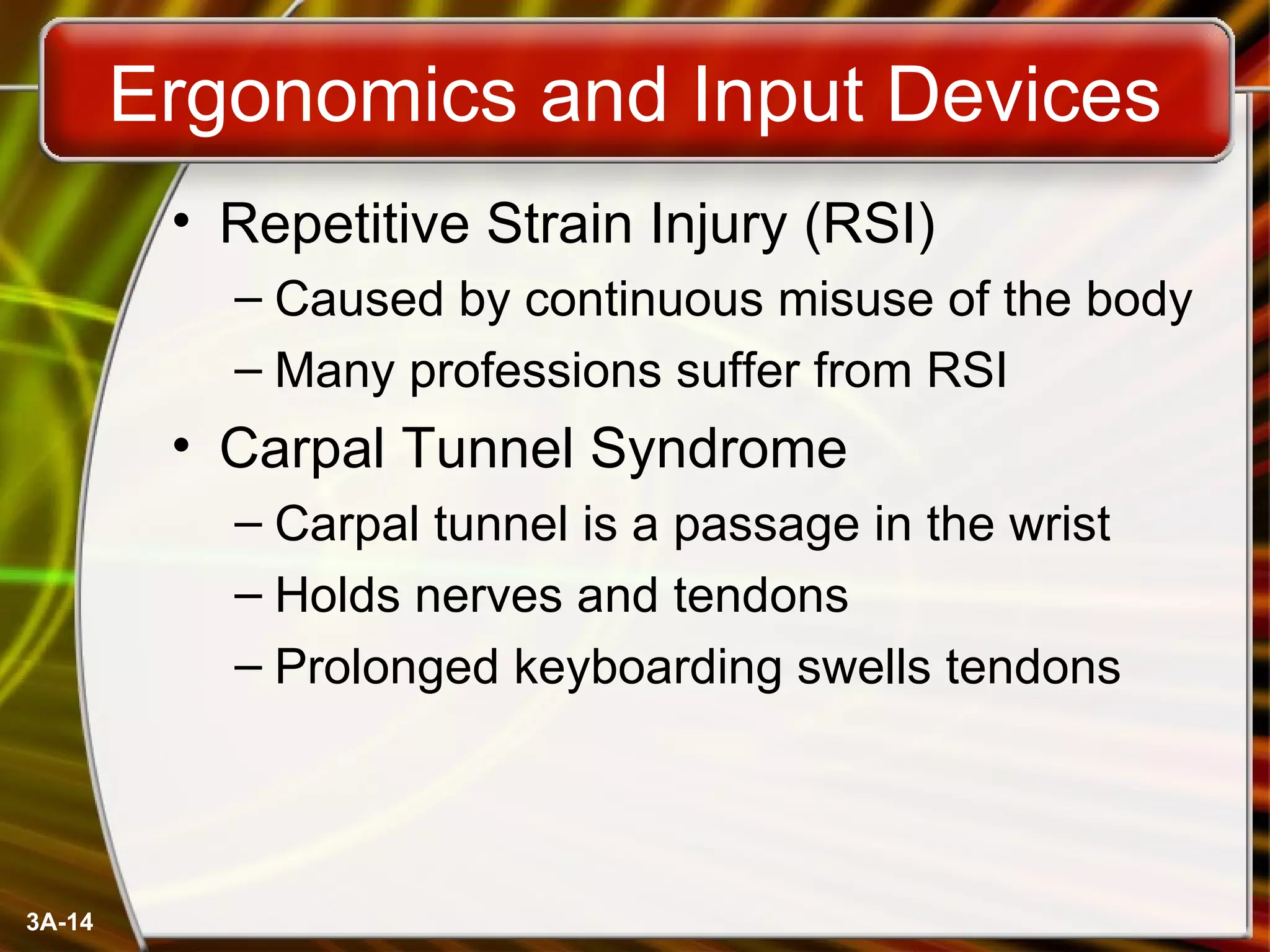 Ergonomics and Input Devices

• Repetitive Strain Injury (RSI)
– Caused by continuous misuse of the body
– Many professions suffer from RSI

• Carpal Tunnel Syndrome
– Carpal tunnel is a passage in the wrist
– Holds nerves and tendons
– Prolonged keyboarding swells tendons

3A-14